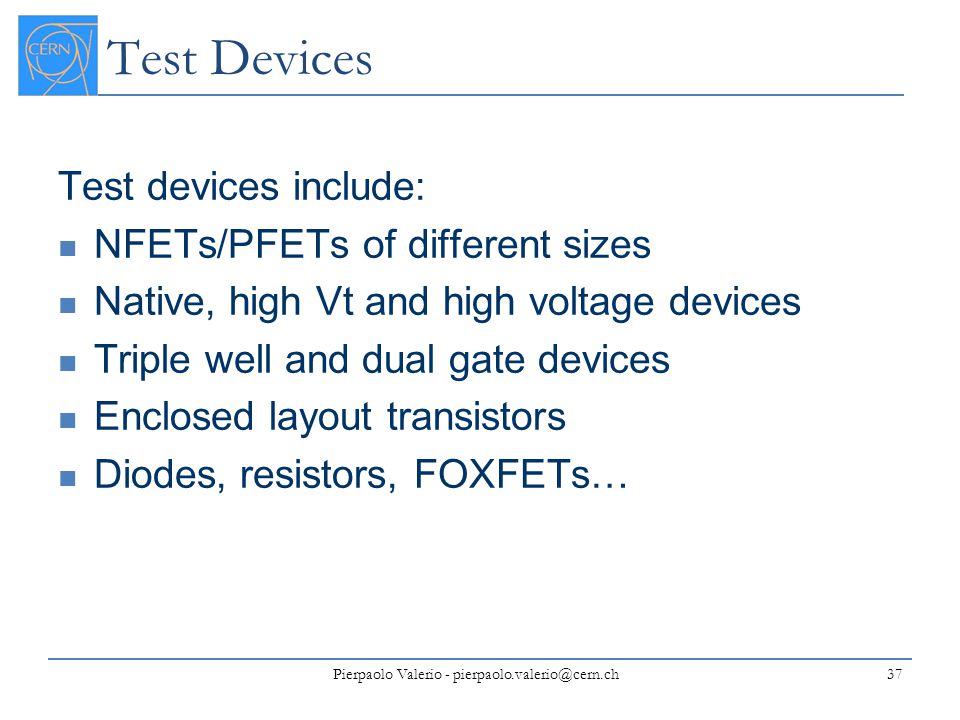 CERN

Test Devices

Test devices include:

- NFETs/PFETs of different sizes
- Native, high Vt and high voltage devices
- Triple well and dual gate devices
- Enclosed layout transistors
- Diodes, resistors, FOXFETs…

Pierpaolo Valerio - pierpaolo.valerio@cern.ch

37